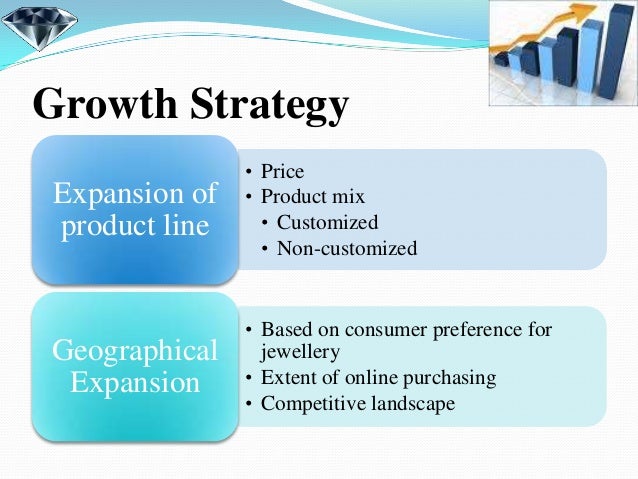 Growth Strategy

Expansion of product line

• Price
• Product mix
  • Customized
  • Non-customized

Geographical Expansion

• Based on consumer preference for jewellery
• Extent of online purchasing
• Competitive landscape